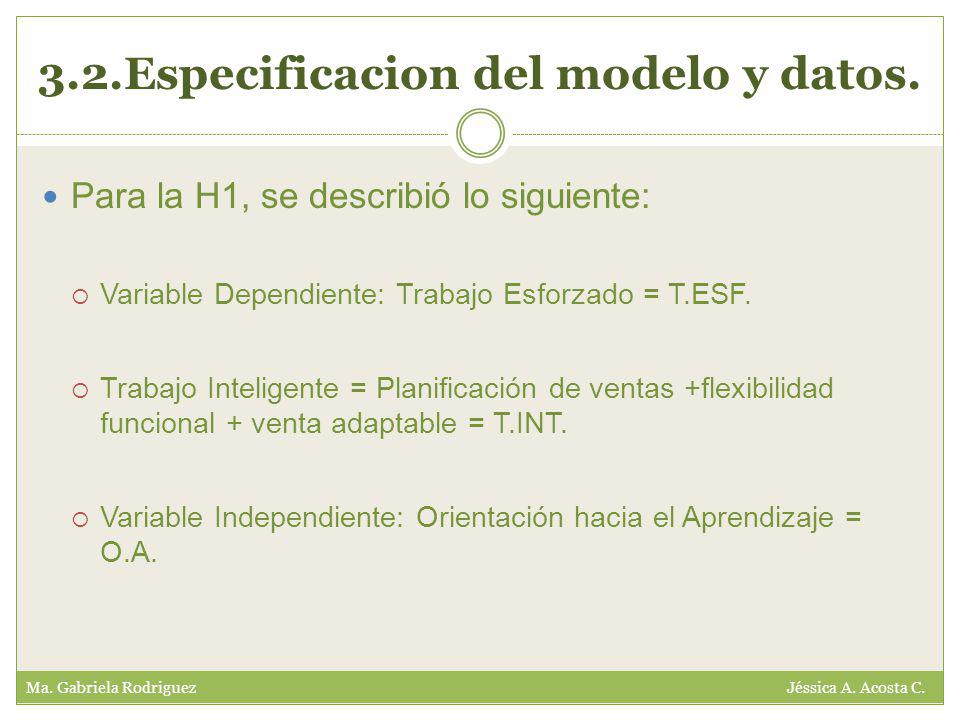 3.2.Especificacion del modelo y datos.

Para la H1, se describió lo siguiente:

Variable Dependiente: Trabajo Esforzado = T.ESF.

Trabajo Inteligente = Planificación de ventas +flexibilidad funcional + venta adaptable = T.INT.

Variable Independiente: Orientación hacia el Aprendizaje = O.A.

Ma. Gabriela Rodriguez

Jéssica A. Acosta C.